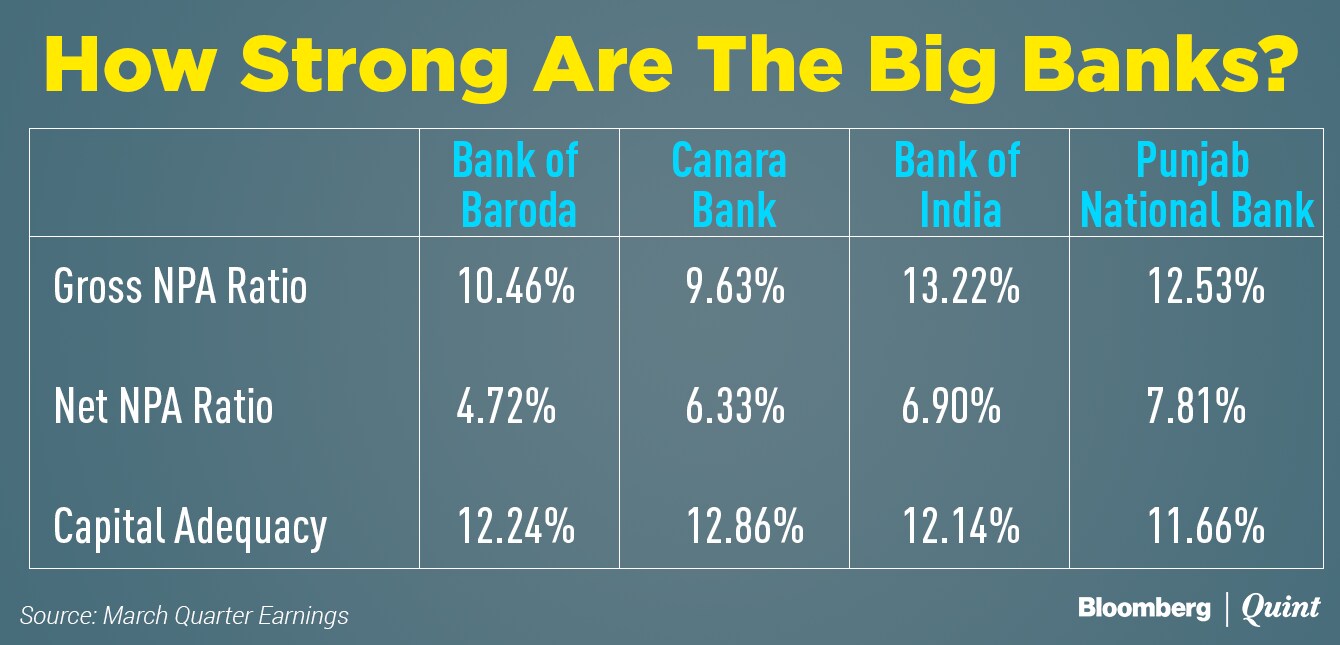 How Strong Are The Big Banks?

| | Bank of Baroda | Canara Bank | Bank of India | Punjab National Bank |
|---|---|---|---|---|
| Gross NPA Ratio | 10.46% | 9.63% | 13.22% | 12.53% |
| Net NPA Ratio | 4.72% | 6.33% | 6.90% | 7.81% |
| Capital Adequacy | 12.24% | 12.86% | 12.14% | 11.66% |

Source: March Quarter Earnings

Bloomberg | Quint